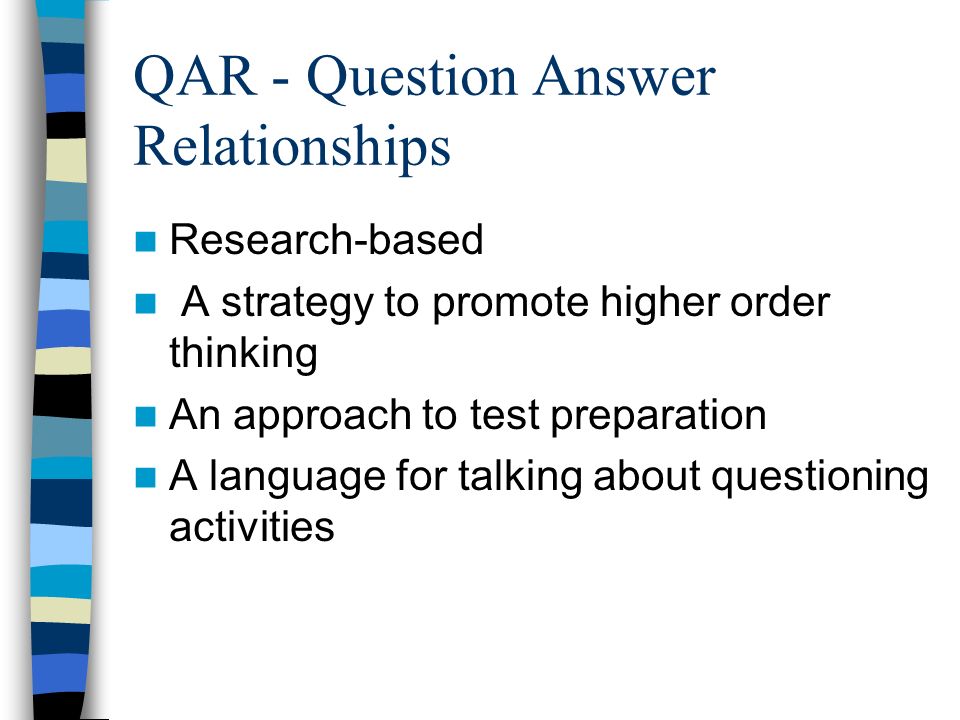 QAR - Question Answer Relationships

- Research-based
- A strategy to promote higher order thinking
- An approach to test preparation
- A language for talking about questioning activities